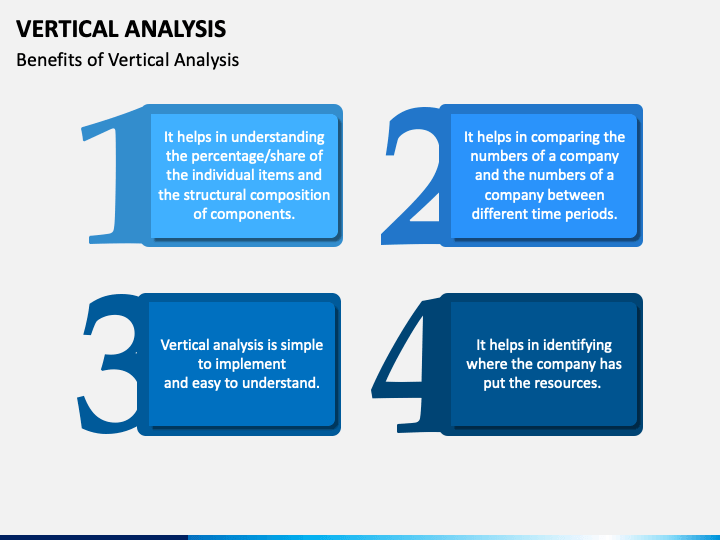 VERTICAL ANALYSIS

Benefits of Vertical Analysis

1

It helps in understanding the percentage/share of the individual items and the structural composition of components.

2

It helps in comparing the numbers of a company and the numbers of a company between different time periods.

3

Vertical analysis is simple to implement and easy to understand.

4

It helps in identifying where the company has put the resources.